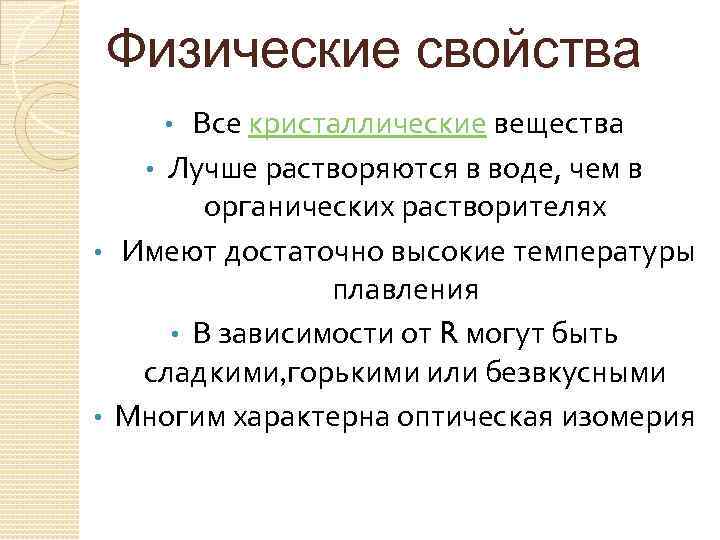 Физические свойства

• Все кристаллические вещества
• Лучше растворяются в воде, чем в органических растворителях
• Имеют достаточно высокие температуры плавления
• В зависимости от R могут быть сладкими,горькими или безвкусными
• Многим характерна оптическая изомерия